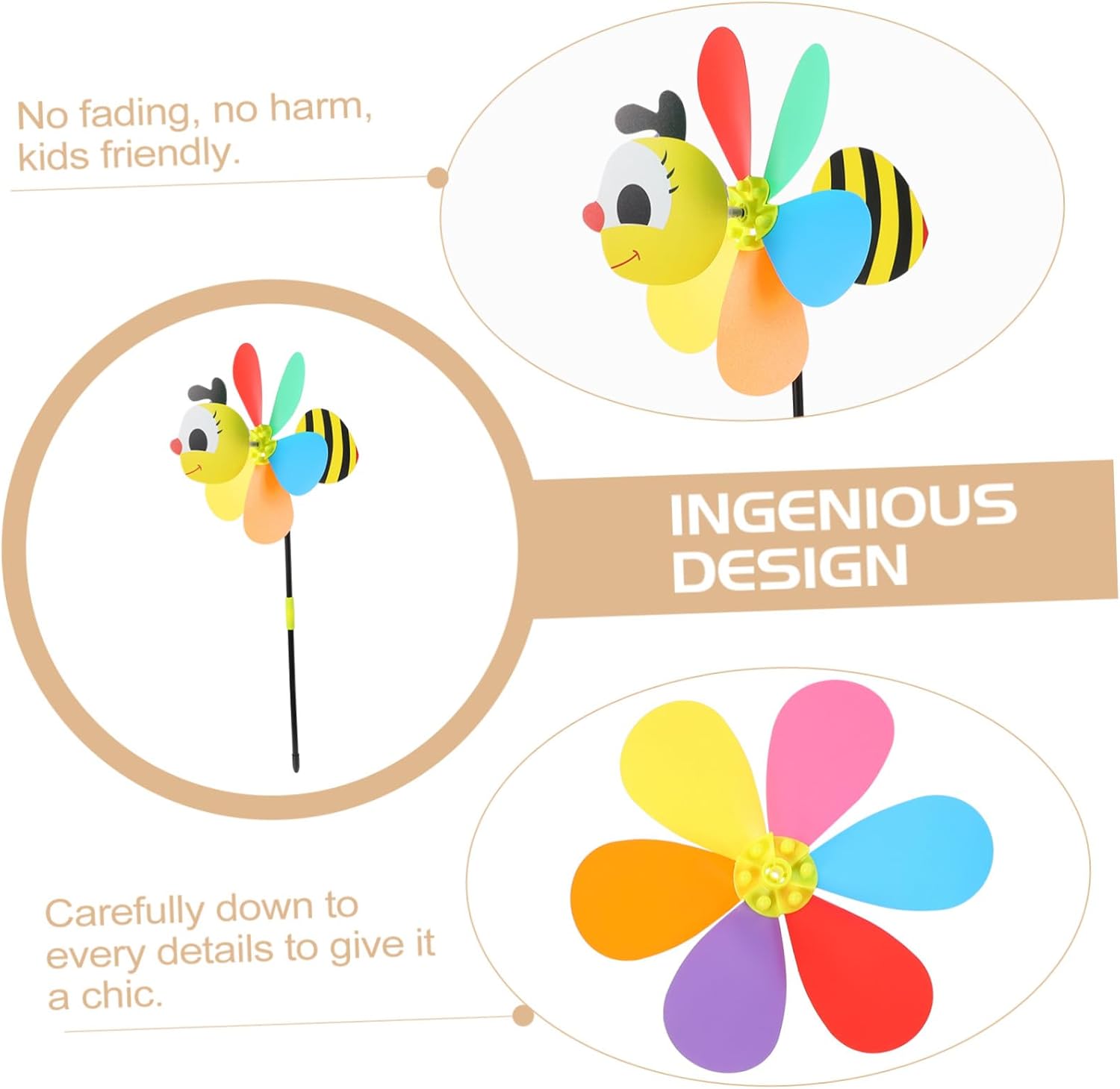 No fading, no harm, kids friendly.

INGENIOUS DESIGN

Carefully down to every details to give it a chic.